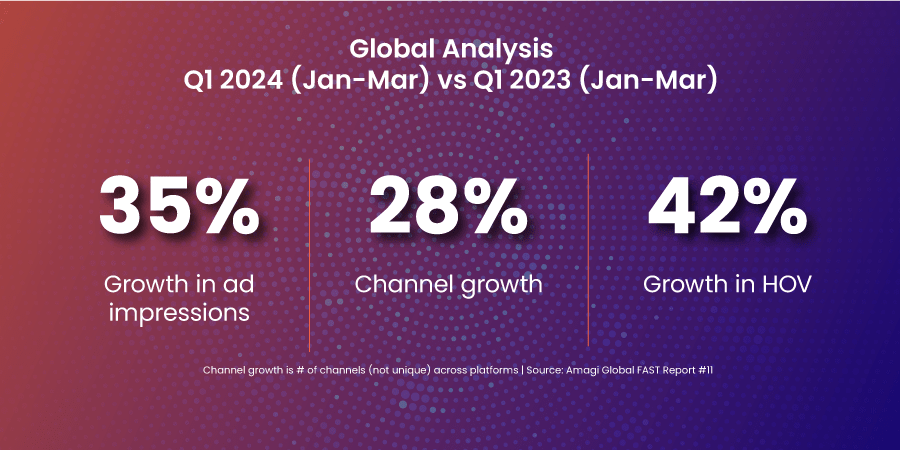 Global Analysis
Q1 2024 (Jan-Mar) vs Q1 2023 (Jan-Mar)

35%
Growth in ad impressions

28%
Channel growth

42%
Growth in HOV

Channel growth is # of channels (not unique) across platforms | Source: Amagi Global FAST Report #11